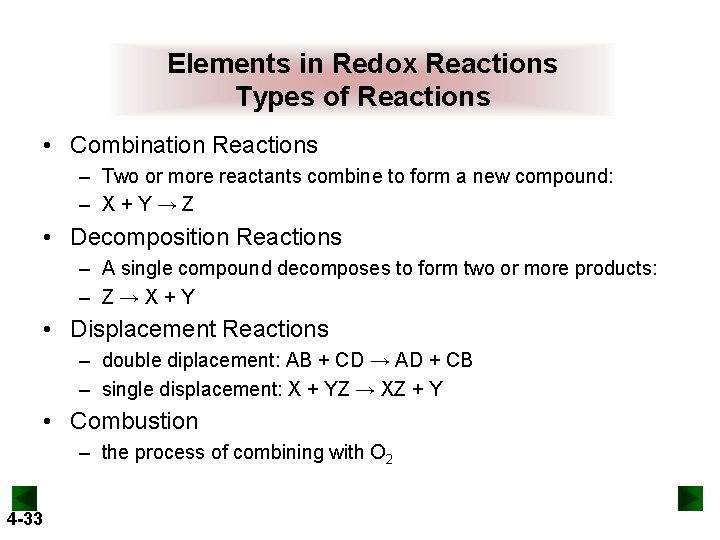 Elements in Redox Reactions
Types of Reactions

• Combination Reactions
– Two or more reactants combine to form a new compound:
– $X + Y \rightarrow Z$

• Decomposition Reactions
– A single compound decomposes to form two or more products:
– $Z \rightarrow X + Y$

• Displacement Reactions
– double diplacement: $AB + CD \rightarrow AD + CB$
– single displacement: $X + YZ \rightarrow XZ + Y$

• Combustion
– the process of combining with $O_2$

4-33